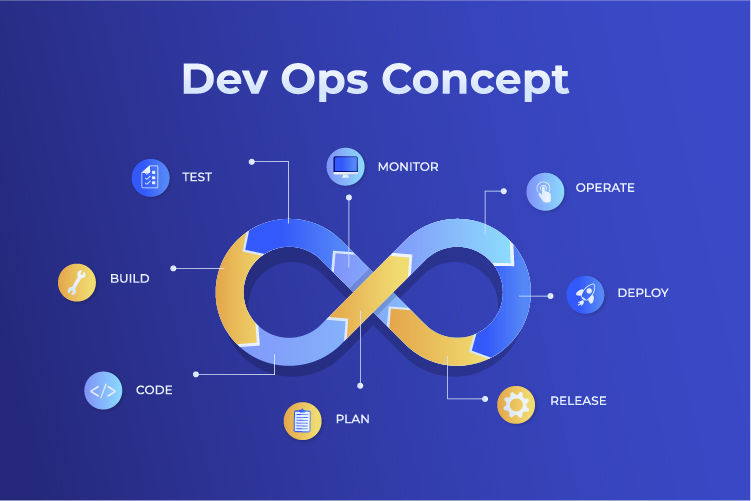 Dev Ops Concept

TEST

MONITOR

OPERATE

BUILD

DEPLOY

CODE

PLAN

RELEASE